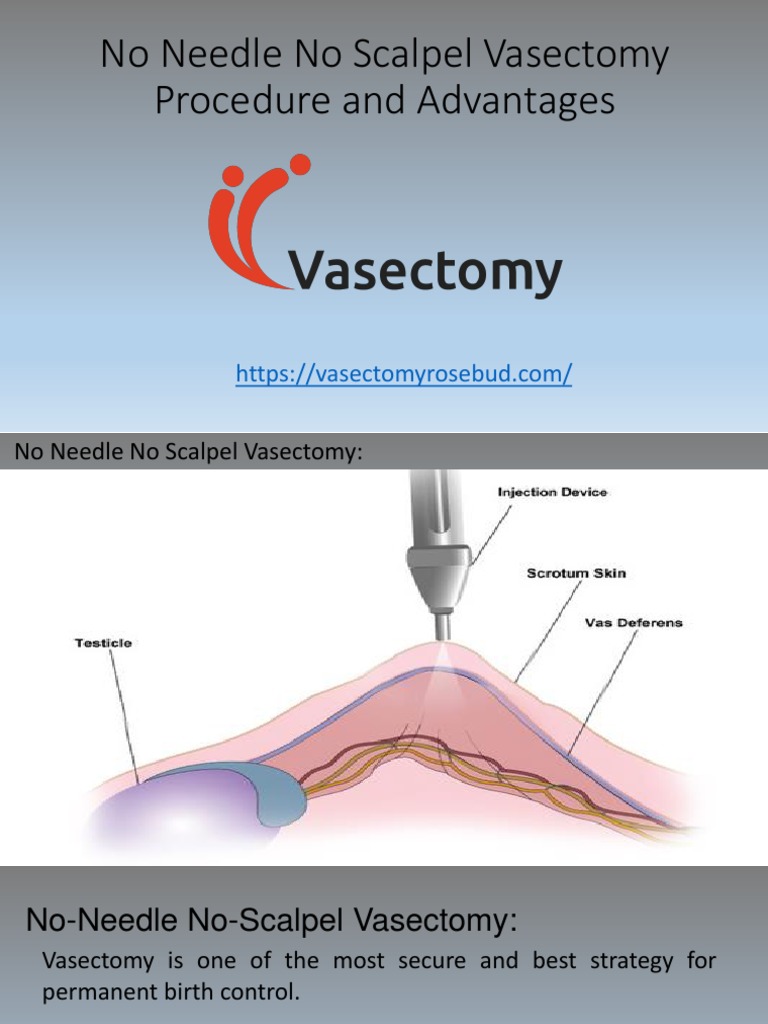 No Needle No Scalpel Vasectomy Procedure and Advantages

Vasectomy

https://vasectomyrosebud.com/

No Needle No Scalpel Vasectomy:

Injection Device

Scrotum Skin

Vas Deferens

Testicle

No-Needle No-Scalpel Vasectomy:

Vasectomy is one of the most secure and best strategy for permanent birth control.